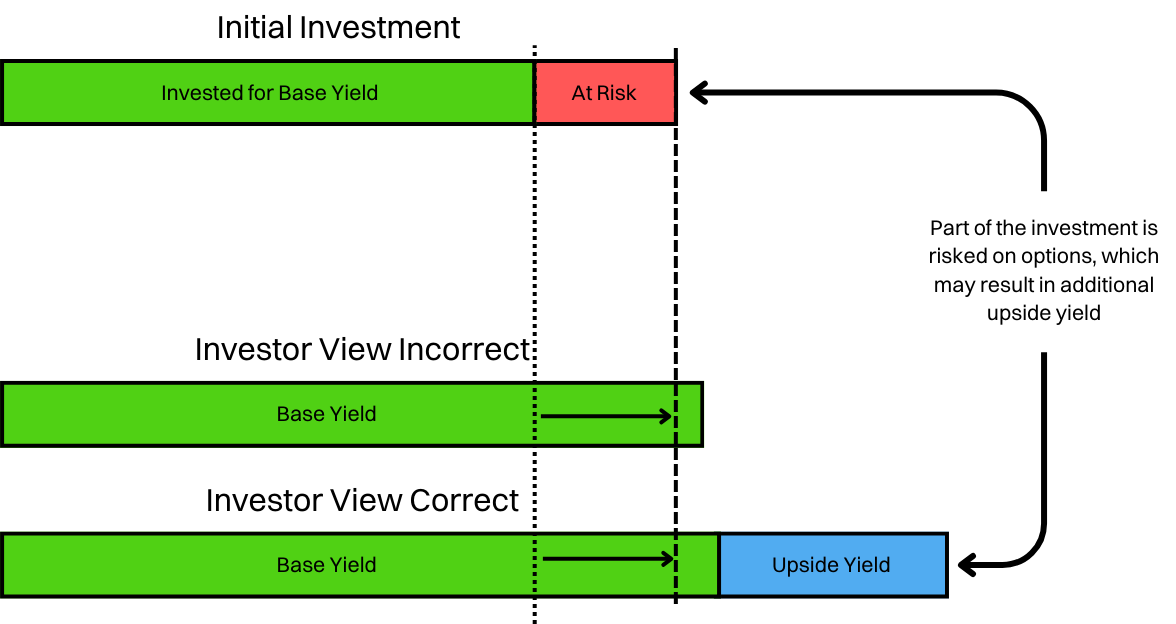 Initial Investment

Invested for Base Yield

At Risk

Part of the investment is risked on options, which may result in additional upside yield

Investor View Incorrect

Base Yield

Investor View Correct

Base Yield

Upside Yield